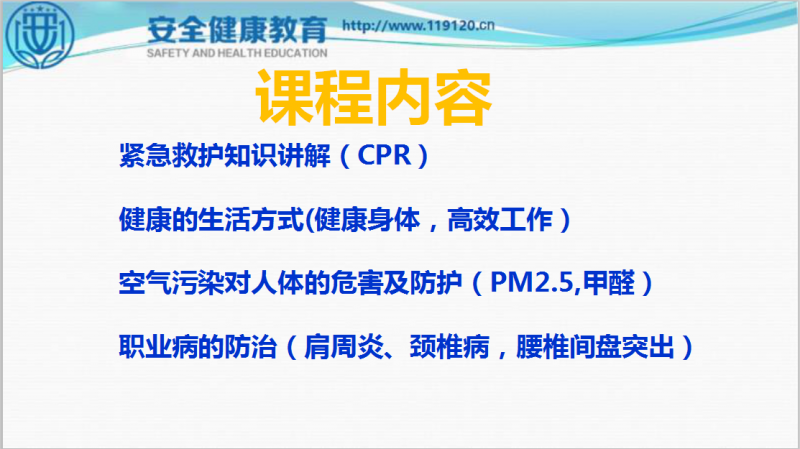 安全健康教育 http://www.119120.cn
SAFETY AND HEALTH EDUCATION

课程内容

紧急救护知识讲解（CPR）

健康的生活方式(健康身体，高效工作）

空气污染对人体的危害及防护（PM2.5,甲醛）

职业病的防治（肩周炎、颈椎病，腰椎间盘突出）